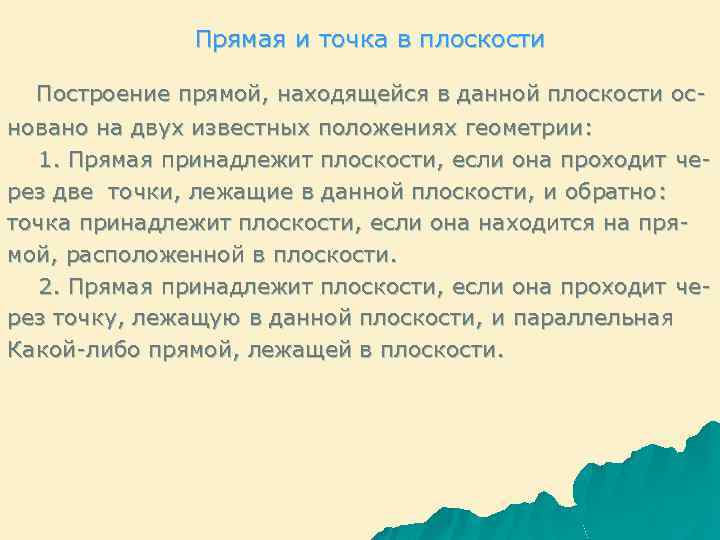 Прямая и точка в плоскости

Построение прямой, находящейся в данной плоскости основано на двух известных положениях геометрии:

1. Прямая принадлежит плоскости, если она проходит через две точки, лежащие в данной плоскости, и обратно: точка принадлежит плоскости, если она находится на прямой, расположенной в плоскости.

2. Прямая принадлежит плоскости, если она проходит через точку, лежащую в данной плоскости, и параллельная Какой-либо прямой, лежащей в плоскости.